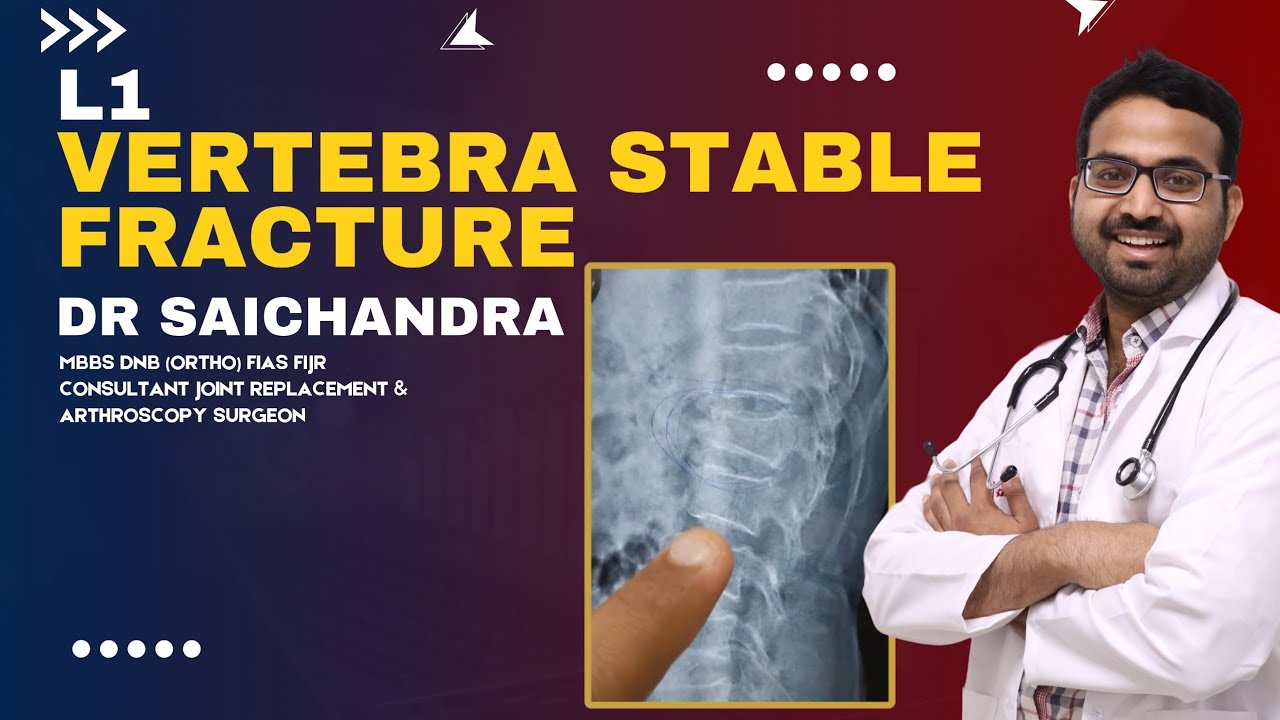 L1
VERTEBRA STABLE FRACTURE
DR SAICHANDRA
MBBS DNB (ORTHO) FIAS FIJR
CONSULTANT JOINT REPLACEMENT & ARTHROSCOPY SURGEON